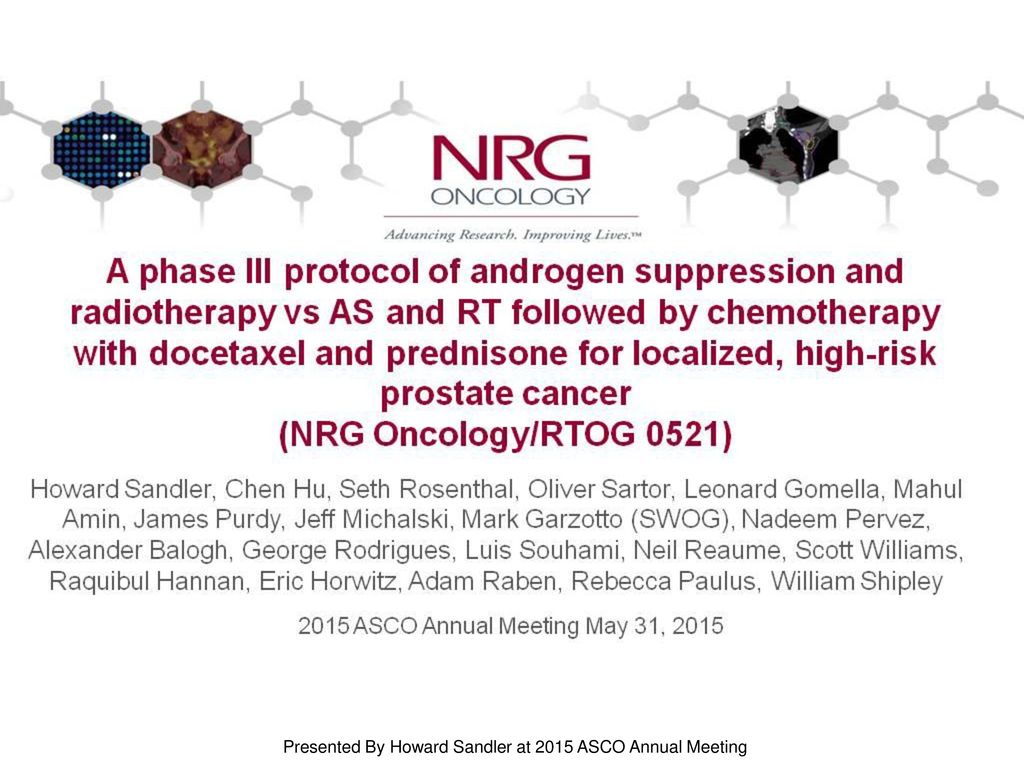 NRG
ONCOLOGY
Advancing Research. Improving Lives.™

A phase III protocol of androgen suppression and radiotherapy vs AS and RT followed by chemotherapy with docetaxel and prednisone for localized, high-risk prostate cancer
(NRG Oncology/RTOG 0521)

Howard Sandler, Chen Hu, Seth Rosenthal, Oliver Sartor, Leonard Gomella, Mahul Amin, James Purdy, Jeff Michalski, Mark Garzotto (SWOG), Nadeem Pervez, Alexander Balogh, George Rodrigues, Luis Souhami, Neil Reaume, Scott Williams, Raquibul Hannan, Eric Horwitz, Adam Raben, Rebecca Paulus, William Shipley

2015 ASCO Annual Meeting May 31, 2015

Presented By Howard Sandler at 2015 ASCO Annual Meeting